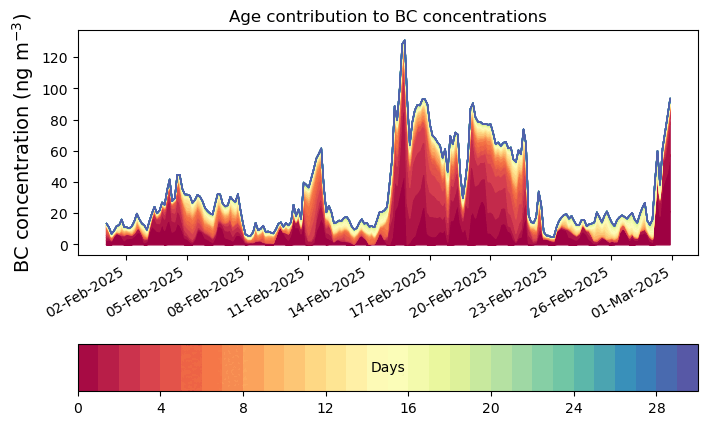 Age contribution to BC concentrations

BC concentration (ng m$^{-3}$)

120
100
80
60
40
20
0

02-Feb-2025
05-Feb-2025
08-Feb-2025
11-Feb-2025
14-Feb-2025
17-Feb-2025
20-Feb-2025
23-Feb-2025
26-Feb-2025
01-Mar-2025

Days

0
4
8
12
16
20
24
28